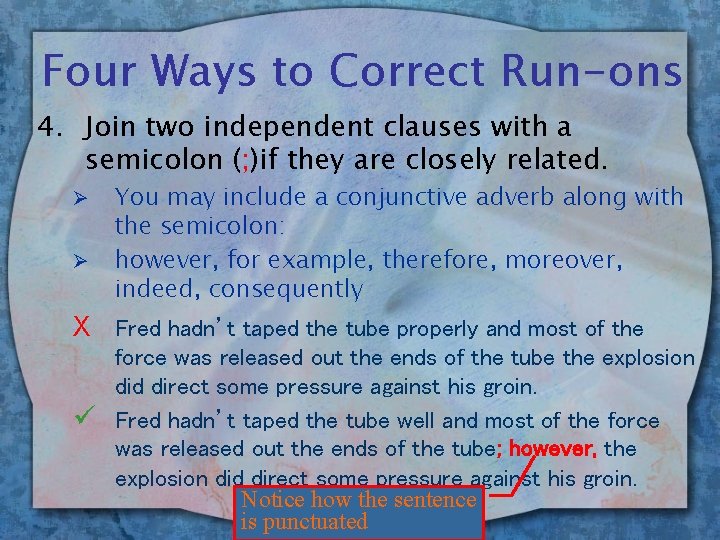 Four Ways to Correct Run-ons

4. Join two independent clauses with a semicolon (;)if they are closely related.

➢ You may include a conjunctive adverb along with the semicolon:

➢ however, for example, therefore, moreover, indeed, consequently

X Fred hadn't taped the tube properly and most of the force was released out the ends of the tube the explosion did direct some pressure against his groin.

✓ Fred hadn't taped the tube well and most of the force was released out the ends of the tube; however, the explosion did direct some pressure against his groin.

Notice how the sentence is punctuated